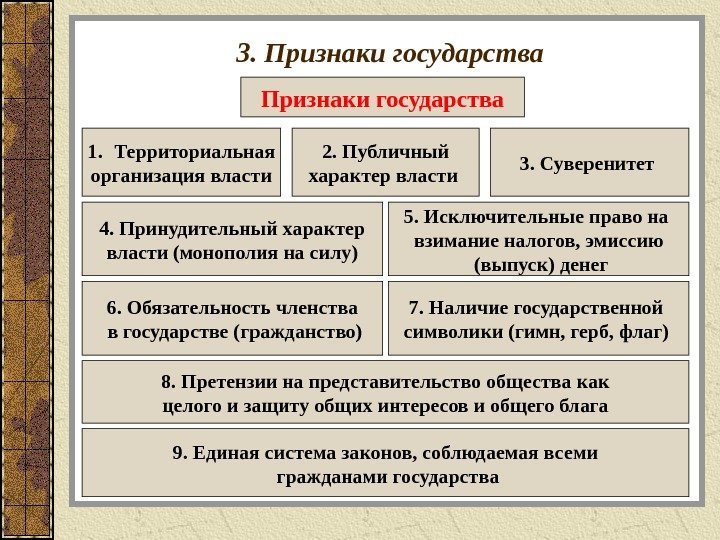 3. Признаки государства

Признаки государства

1. Территориальная организация власти

2. Публичный характер власти

3. Суверенитет

4. Принудительный характер власти (монополия на силу)

5. Исключительные право на взимание налогов, эмиссию (выпуск) денег

6. Обязательность членства в государстве (гражданство)

7. Наличие государственной символики (гимн, герб, флаг)

8. Претензии на представительство общества как целого и защиту общих интересов и общего блага

9. Единая система законов, соблюдаемая всеми гражданами государства